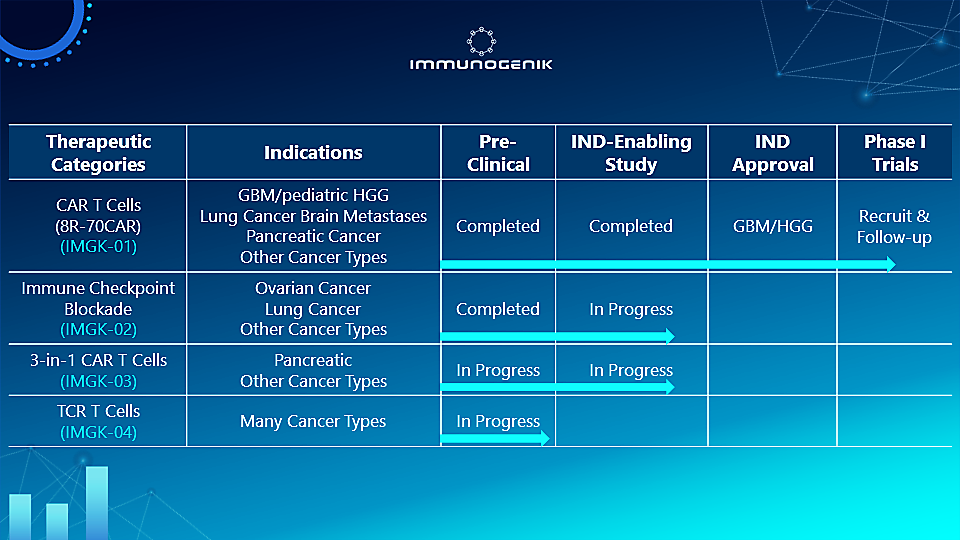 IMMUNOGENIK

| Therapeutic Categories | Indications | Pre-Clinical | IND-Enabling Study | IND Approval | Phase I Trials |
|---|---|---|---|---|---|
| CAR T Cells (8R-70CAR) (IMGK-01) | GBM/pediatric HGG Lung Cancer Brain Metastases Pancreatic Cancer Other Cancer Types | Completed | Completed | GBM/HGG | Recruit & Follow-up |
| Immune Checkpoint Blockade (IMGK-02) | Ovarian Cancer Lung Cancer Other Cancer Types | Completed | In Progress | | |
| 3-in-1 CAR T Cells (IMGK-03) | Pancreatic Other Cancer Types | In Progress | In Progress | | |
| TCR T Cells (IMGK-04) | Many Cancer Types | In Progress | | | |